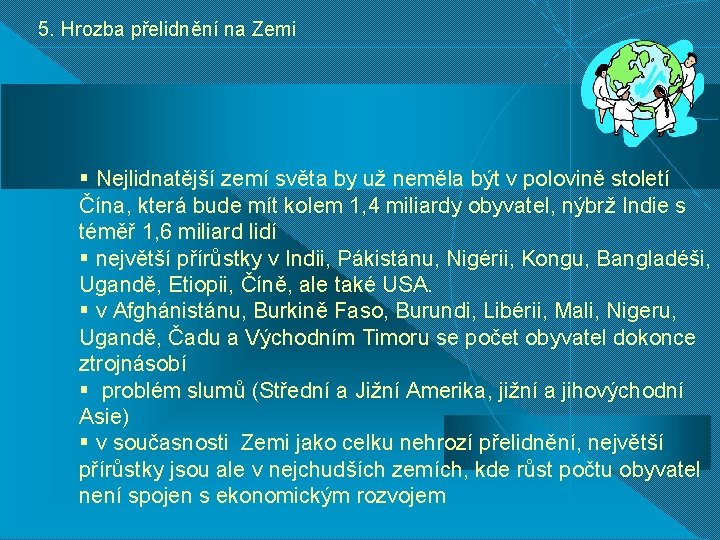 5. Hrozba přelidnění na Zemi

▪ Nejlidnatější zemí světa by už neměla být v polovině století Čína, která bude mít kolem 1,4 miliardy obyvatel, nýbrž Indie s téměř 1,6 miliard lidí
▪ největší přírůstky v Indii, Pákistánu, Nigérii, Kongu, Bangladéši, Ugandě, Etiopii, Číně, ale také USA.
▪ v Afghánistánu, Burkině Faso, Burundi, Libérii, Mali, Nigeru, Ugandě, Čadu a Východním Timoru se počet obyvatel dokonce ztrojnásobí
▪ problém slumů (Střední a Jižní Amerika, jižní a jihovýchodní Asie)
▪ v současnosti Zemi jako celku nehrozí přelidnění, největší přírůstky jsou ale v nejchudších zemích, kde růst počtu obyvatel není spojen s ekonomickým rozvojem